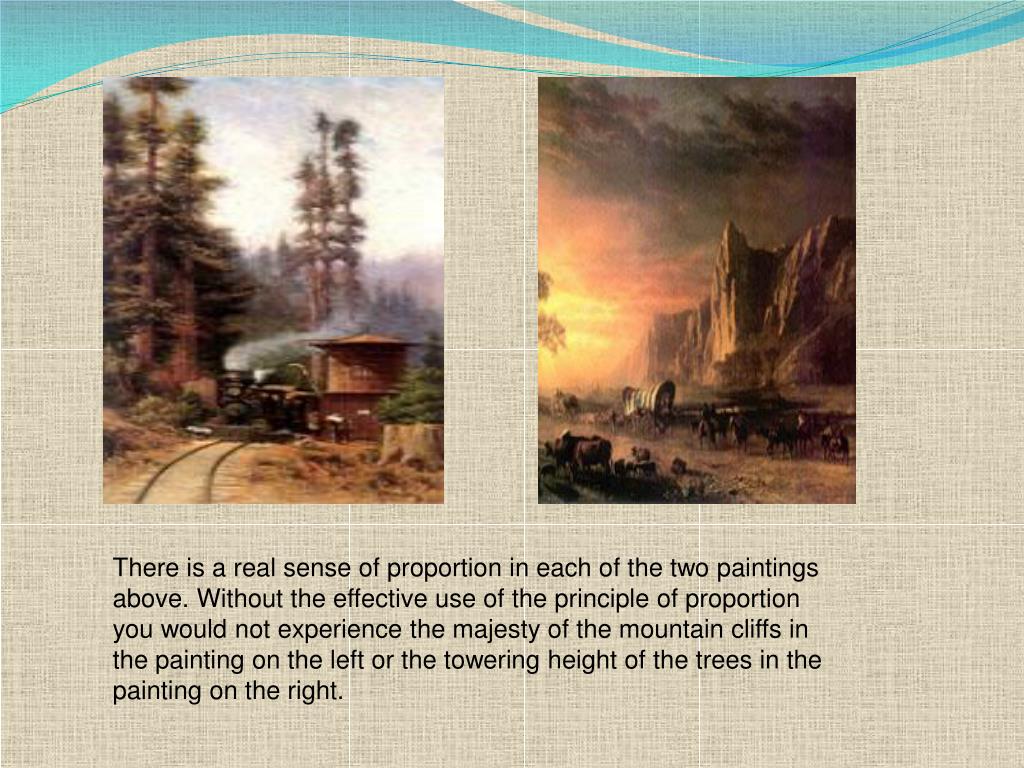 There is a real sense of proportion in each of the two paintings above. Without the effective use of the principle of proportion you would not experience the majesty of the mountain cliffs in the painting on the left or the towering height of the trees in the painting on the right.